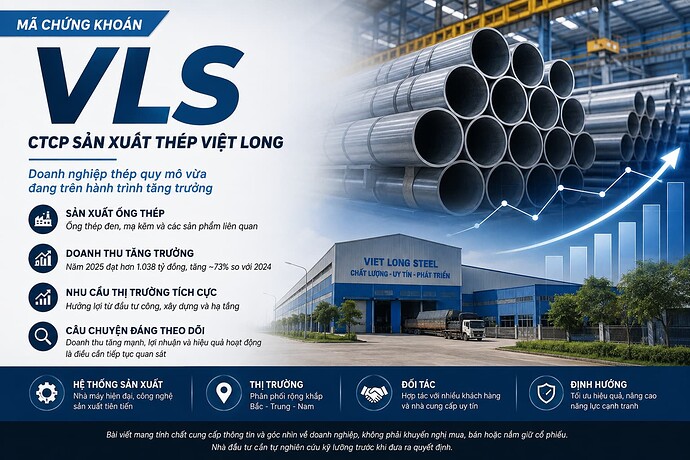 MÃ CHỨNG KHOÁN

VLS

CTCP SẢN XUẤT THÉP VIỆT LONG

Doanh nghiệp thép quy mô vừa đang trên hành trình tăng trưởng

SẢN XUẤT ỐNG THÉP
Ống thép đen, mạ kẽm và các sản phẩm liên quan

DOANH THU TĂNG TRƯỞNG
Năm 2025 đạt hơn 1.038 tỷ đồng, tăng ~73% so với 2024

NHU CẦU THỊ TRƯỜNG TÍCH CỰC
Hưởng lợi từ đầu tư công, xây dựng và hạ tầng

CÂU CHUYỆN ĐÁNG THEO DÕI
Doanh thu tăng mạnh, lợi nhuận và hiệu quả hoạt động là điều cần tiếp tục quan sát

VIET LONG STEEL
CHẤT LƯỢNG - UY TÍN - PHÁT TRIỂN

HỆ THỐNG SẢN XUẤT
Nhà máy hiện đại, công nghệ sản xuất tiên tiến

THỊ TRƯỜNG
Phân phối rộng khắp Bắc - Trung - Nam

ĐỐI TÁC
Hợp tác với nhiều khách hàng và nhà cung cấp uy tín

ĐỊNH HƯỚNG
Tối ưu hiệu quả, nâng cao năng lực cạnh tranh

Bài viết mang tính chất cung cấp thông tin và góc nhìn về doanh nghiệp, không phải khuyến nghị mua, bán hoặc nắm giữ cổ phiếu. Nhà đầu tư cần tự nghiên cứu kỹ lưỡng trước khi đưa ra quyết định.